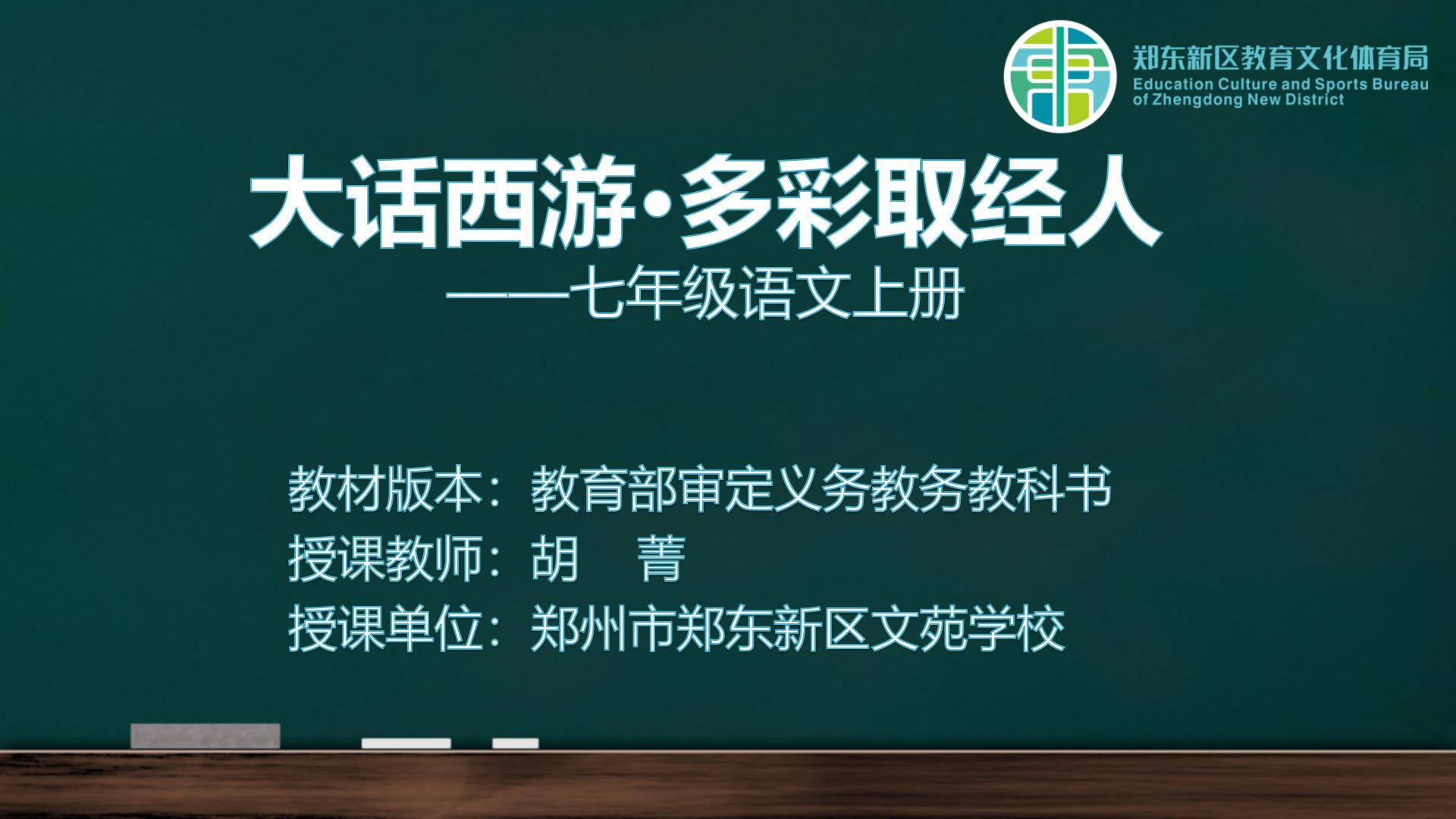 郑东新区教育文化体育局
Education Culture and Sports Bureau of Zhengdong New District

大话西游·多彩取经人
——七年级语文上册

教材版本：教育部审定义务教务教科书
授课教师：胡　菁
授课单位：郑州市郑东新区文苑学校